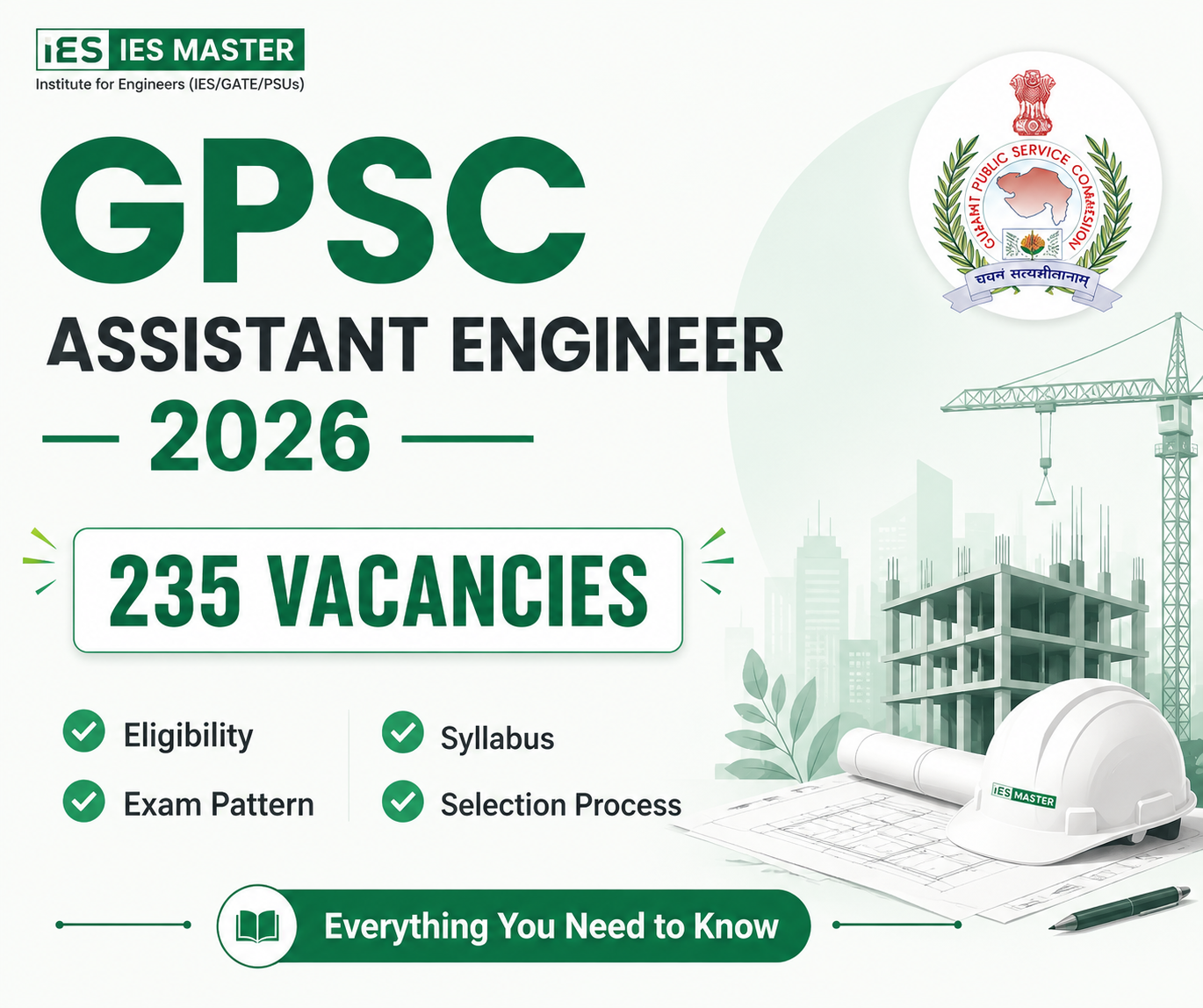 IES IES MASTER
Institute for Engineers (IES/GATE/PSUs)

GUJARAT PUBLIC SERVICE COMMISSION
चयनं सत्यशीलानाम्

GPSC
ASSISTANT ENGINEER
2026

235 VACANCIES

Eligibility
Exam Pattern
Syllabus
Selection Process

IES MASTER

Everything You Need to Know